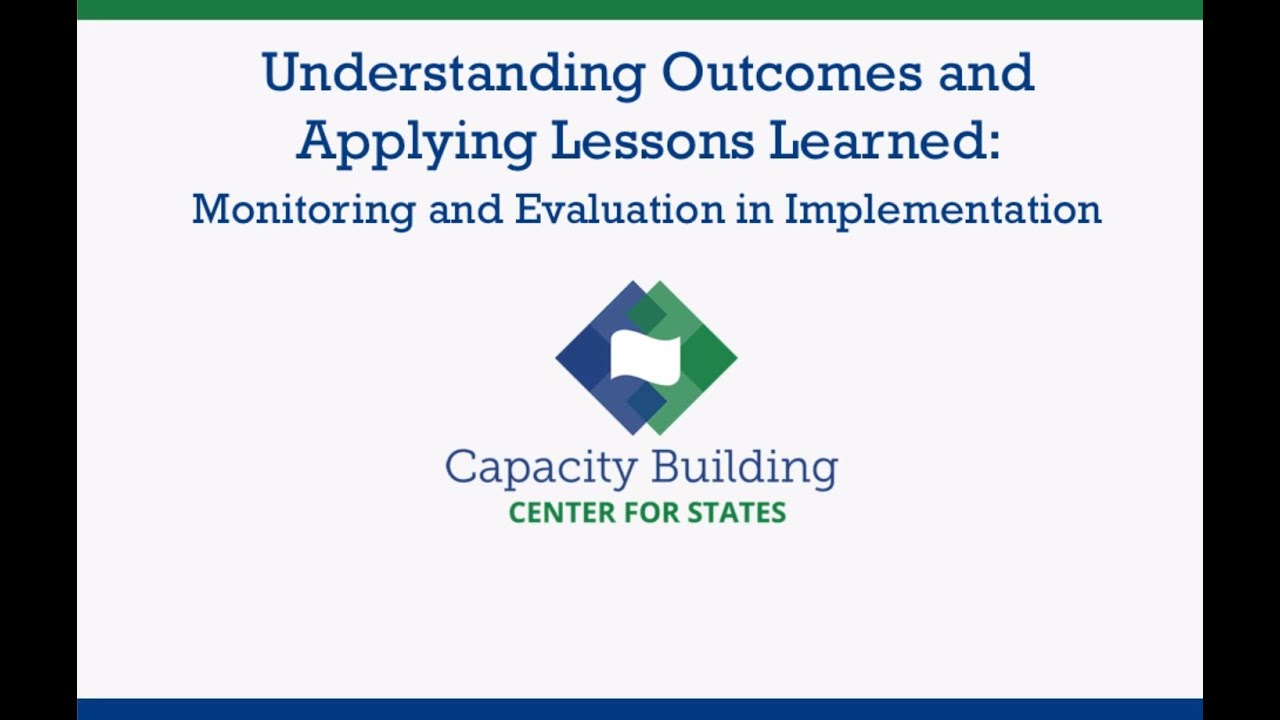 Understanding Outcomes and Applying Lessons Learned:
Monitoring and Evaluation in Implementation

Capacity Building
CENTER FOR STATES